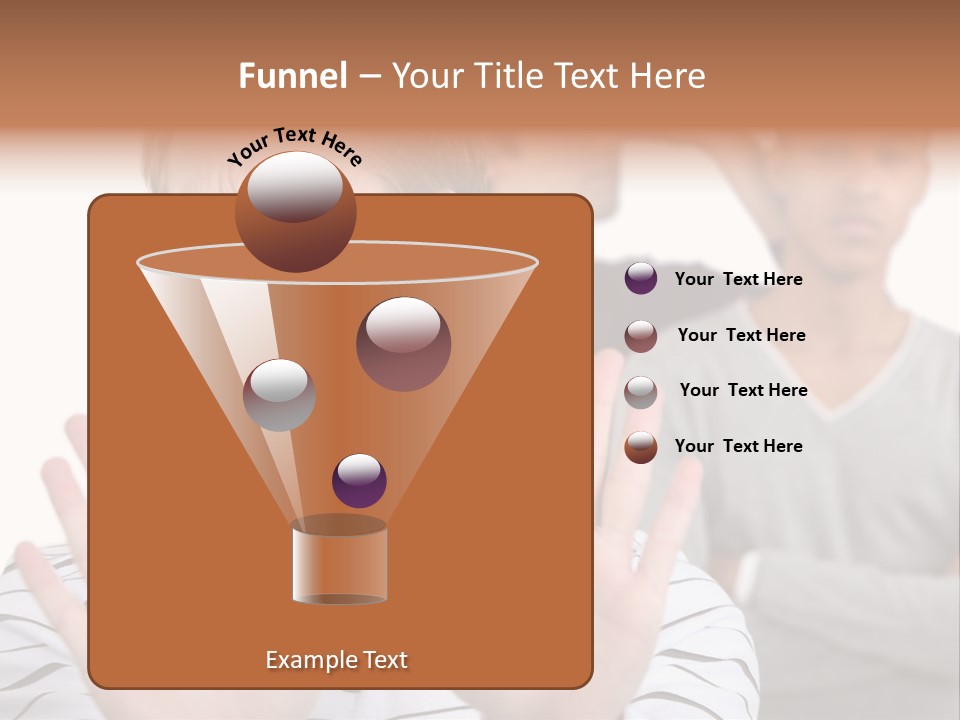 Funnel – Your Title Text Here

Your Text Here

Your Text Here

Your Text Here

Your Text Here

Your Text Here

Example Text